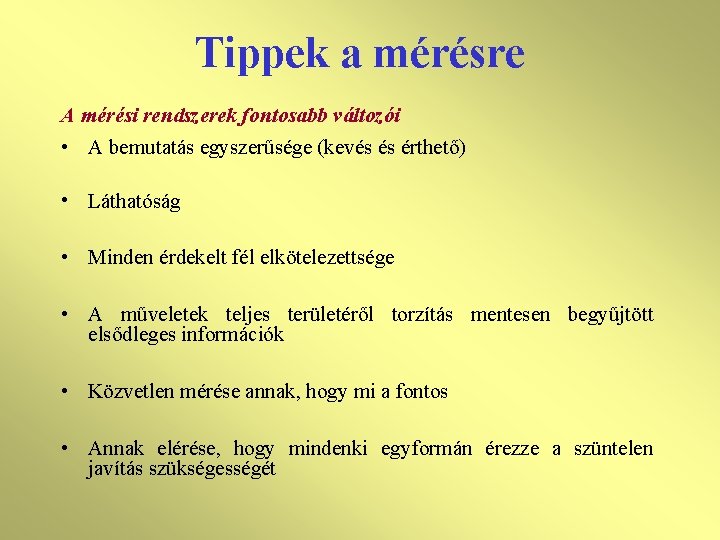 Tippek a mérésre

A mérési rendszerek fontosabb változói

• A bemutatás egyszerűsége (kevés és érthető)

• Láthatóság

• Minden érdekelt fél elkötelezettsége

• A műveletek teljes területéről torzítás mentesen begyűjtött elsődleges információk

• Közvetlen mérése annak, hogy mi a fontos

• Annak elérése, hogy mindenki egyformán érezze a szüntelen javítás szükségességét